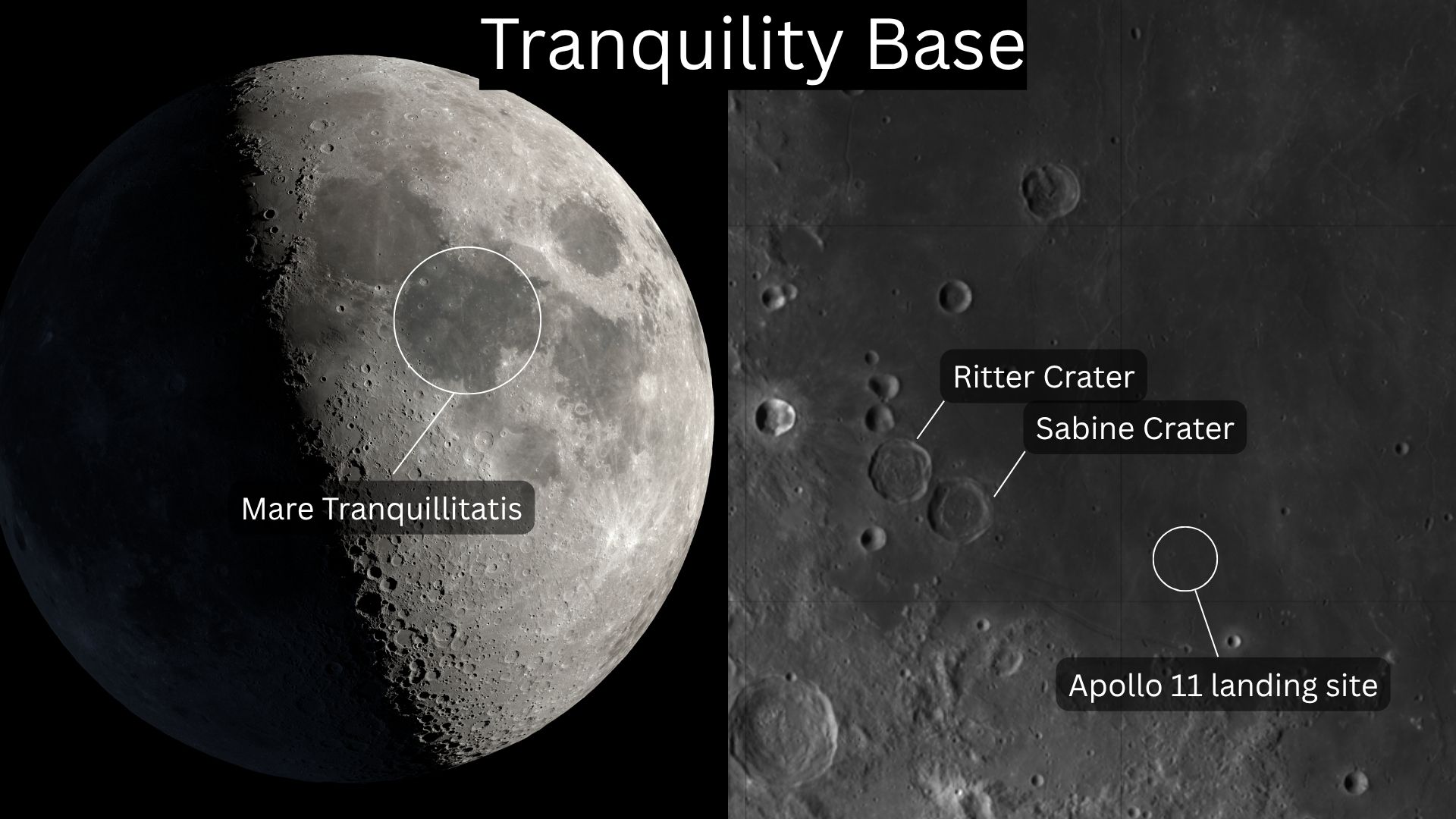 Tranquility Base

Mare Tranquillitatis

Ritter Crater

Sabine Crater

Apollo 11 landing site